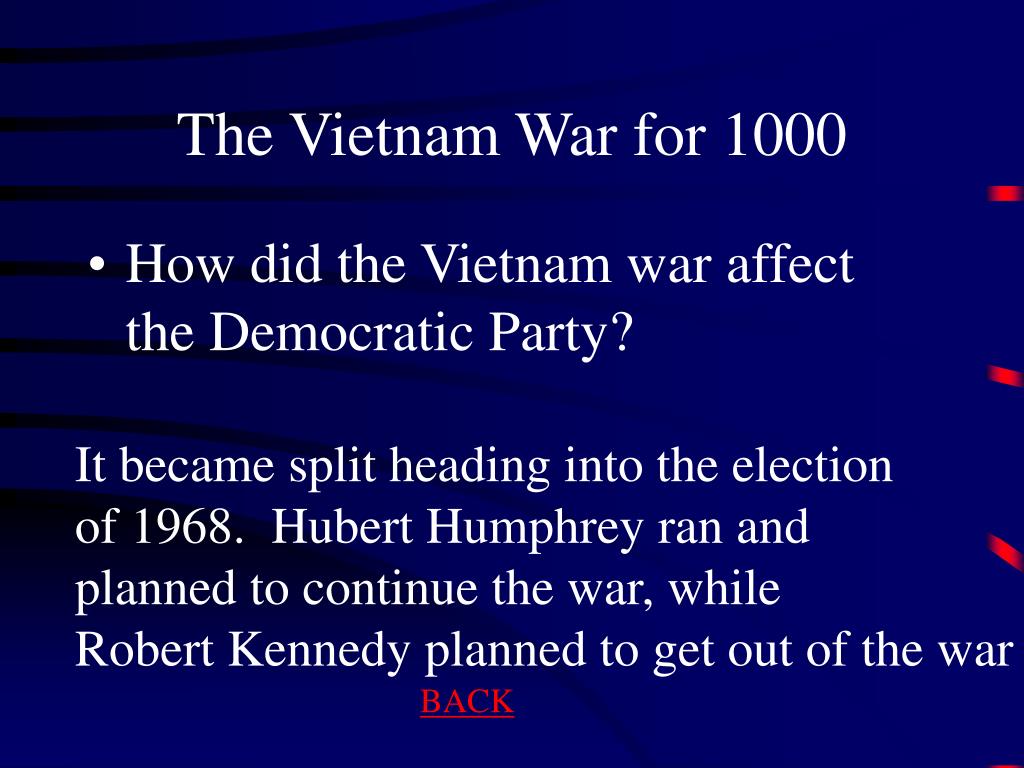 The Vietnam War for 1000

• How did the Vietnam war affect the Democratic Party?

It became split heading into the election of 1968.  Hubert Humphrey ran and planned to continue the war, while Robert Kennedy planned to get out of the war

BACK